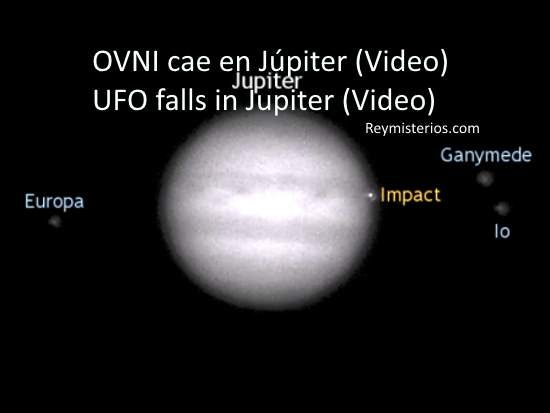 OVNI cae en Júpiter (Video)
Jupiter
UFO falls in Jupiter (Video)
Reymisterios.com
Ganymede
Europa
Impact
Io